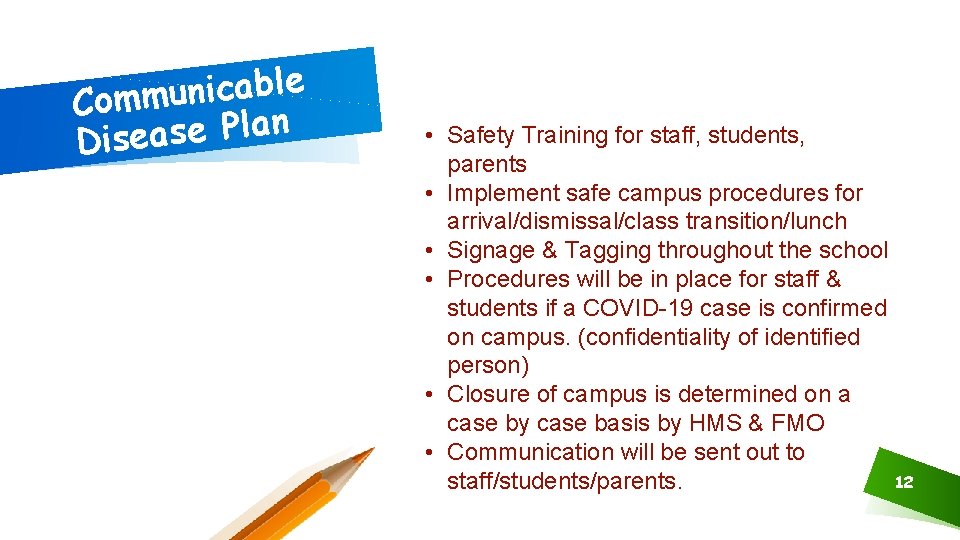 Communicable Disease Plan

• Safety Training for staff, students, parents
• Implement safe campus procedures for arrival/dismissal/class transition/lunch
• Signage & Tagging throughout the school
• Procedures will be in place for staff & students if a COVID-19 case is confirmed on campus. (confidentiality of identified person)
• Closure of campus is determined on a case by case basis by HMS & FMO
• Communication will be sent out to staff/students/parents.

12